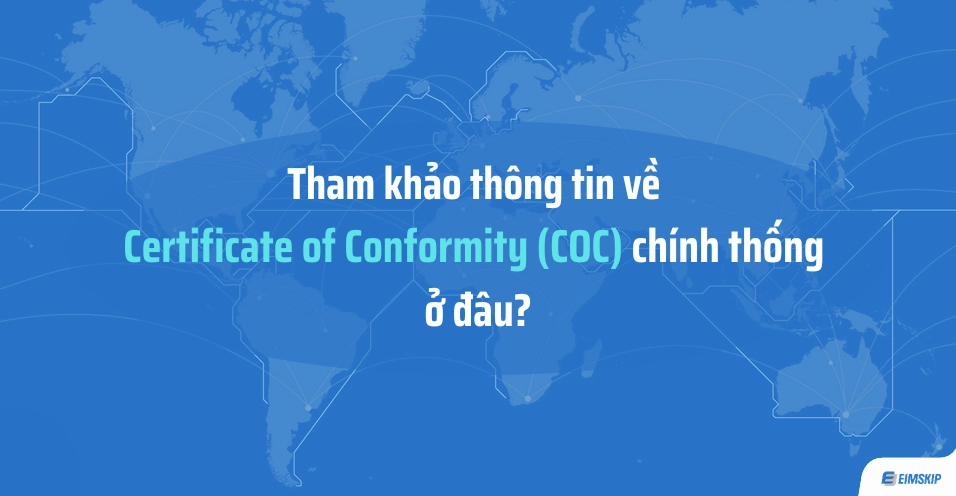 Tham khảo thông tin về Certificate of Conformity (COC) chính thống ở đâu?

EIMSKIP